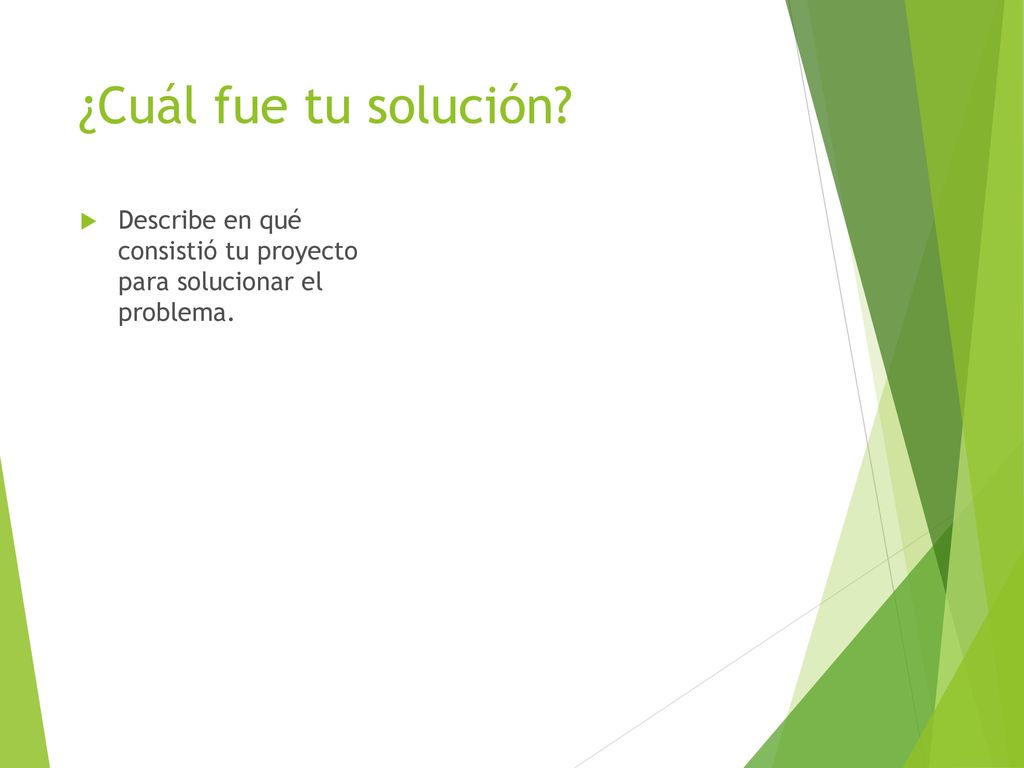 ¿Cuál fue tu solución?

Describe en qué consistió tu proyecto para solucionar el problema.